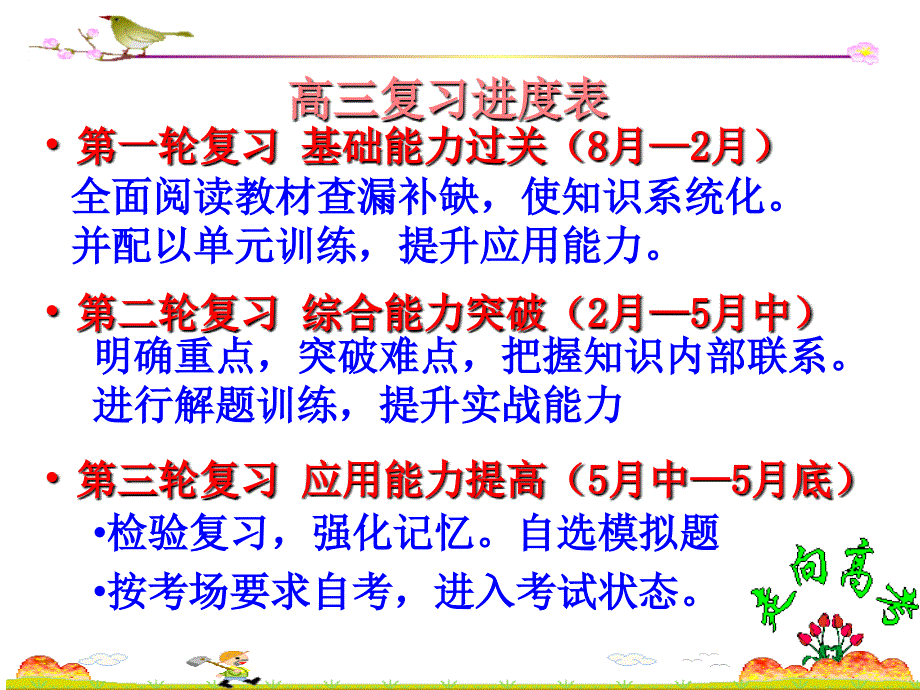 高三复习进度表

• 第一轮复习 基础能力过关（8月—2月）
全面阅读教材查漏补缺，使知识系统化。并配以单元训练，提升应用能力。

• 第二轮复习 综合能力突破（2月—5月中）
明确重点，突破难点，把握知识内部联系。进行解题训练，提升实战能力

• 第三轮复习 应用能力提高（5月中—5月底）
•检验复习，强化记忆。自选模拟题
•按考场要求自考，进入考试状态。

走向高考